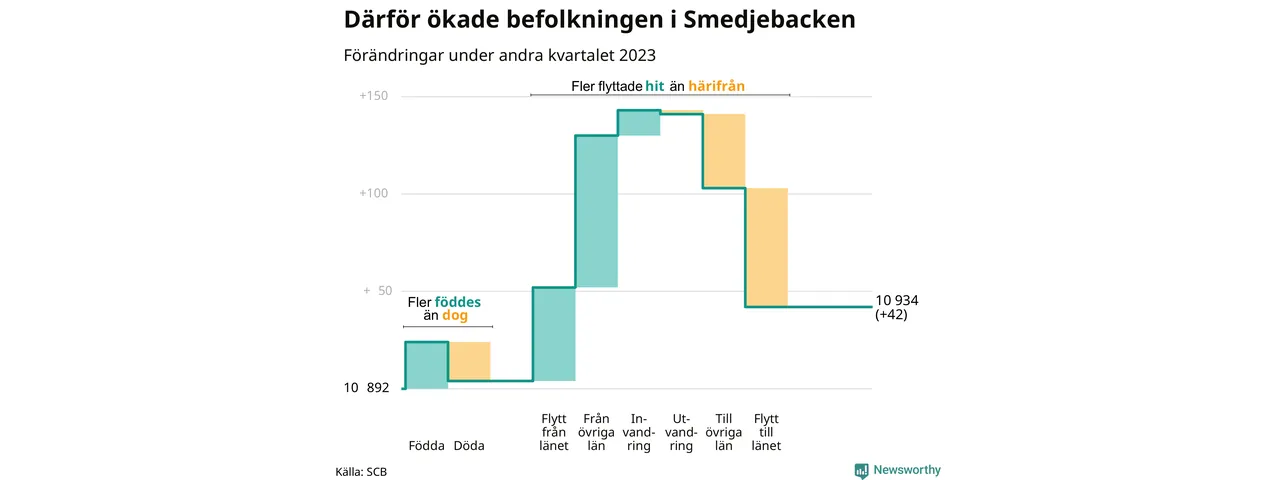 Därför ökade befolkningen i Smedjebacken

Förändringar under andra kvartalet 2023

Fler flyttade hit än härifrån

+150

+100

+ 50

Fler föddes än dog

10 892

10 934
(+42)

Födda Döda

Flytt från länet

Från övriga län

In-vand-ring

Ut-vand-ring

Till övriga län

Flytt till länet

Källa: SCB

Newsworthy